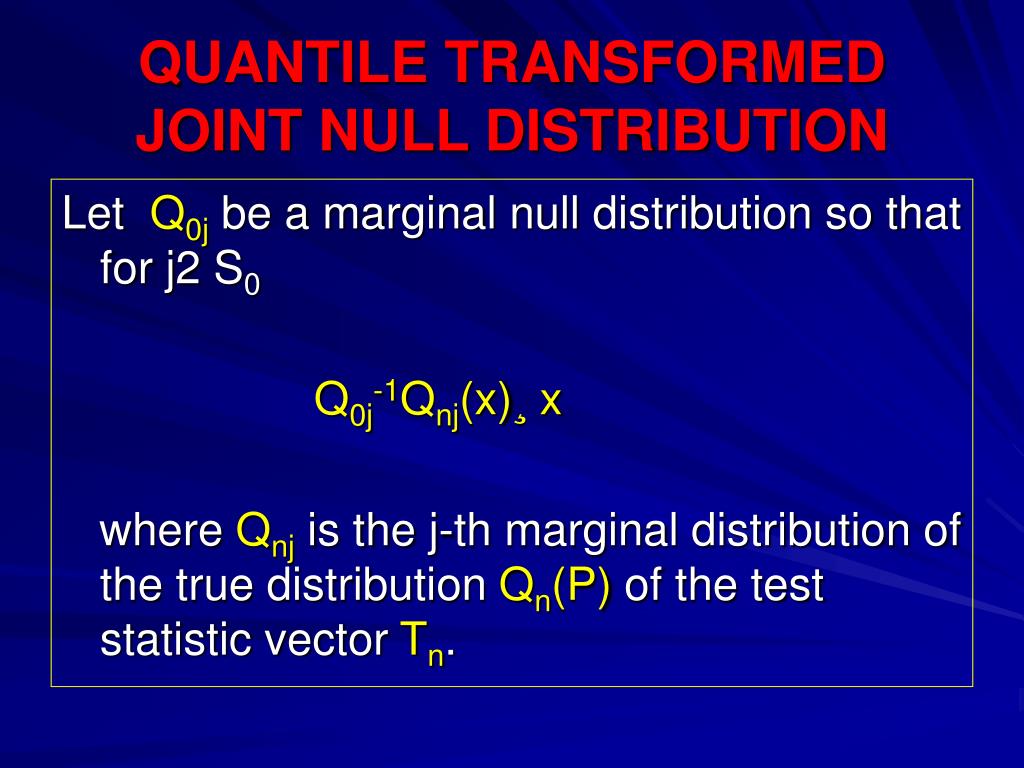 QUANTILE TRANSFORMED JOINT NULL DISTRIBUTION

Let $Q_{0j}$ be a marginal null distribution so that for j2 $S_0$

$Q_{0j}^{-1}Q_{nj}(x)$¸ x

where $Q_{nj}$ is the j-th marginal distribution of the true distribution $Q_n(P)$ of the test statistic vector $T_n$.